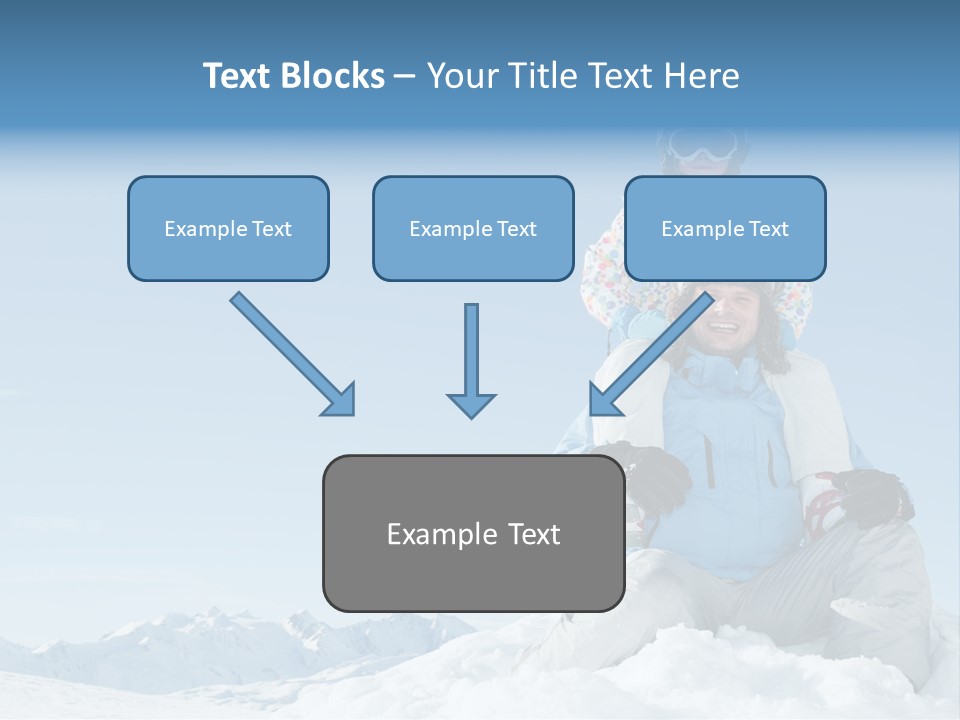 Text Blocks – Your Title Text Here

Example Text

Example Text

Example Text

Example Text